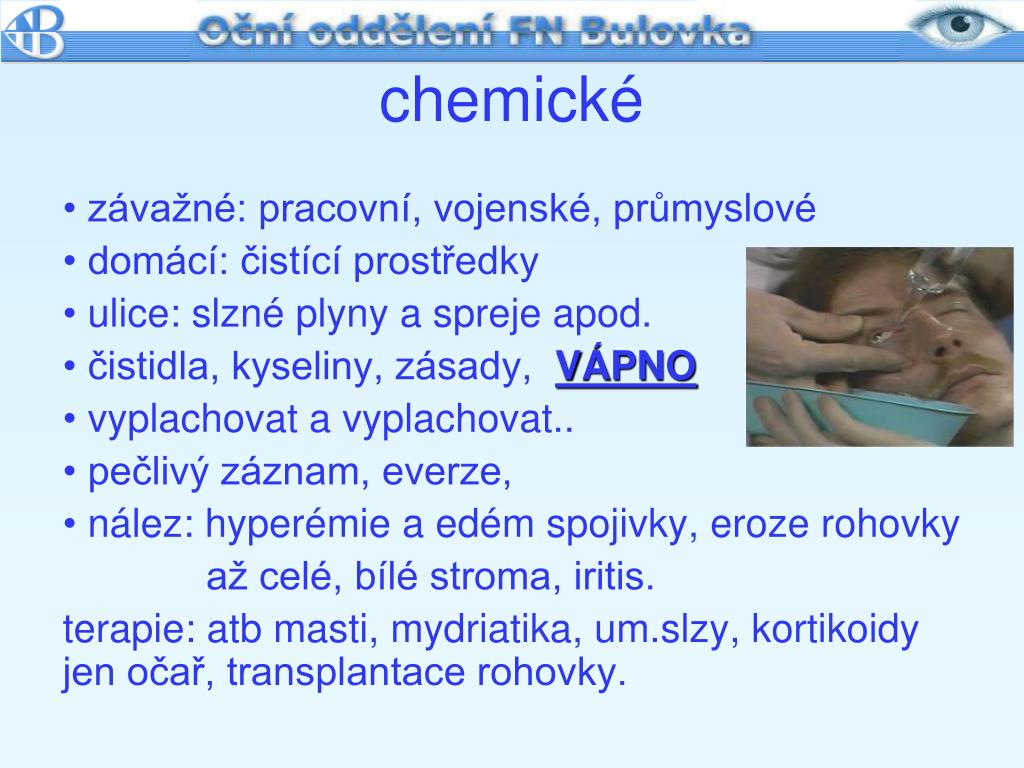 Oční oddělení FN Bulovka

chemické

• závažné: pracovní, vojenské, průmyslové
• domácí: čistící prostředky
• ulice: slzné plyny a spreje apod.
• čistidla, kyseliny, zásady, VÁPNO
• vyplachovat a vyplachovat..
• pečlivý záznam, everze,
• nález: hyperémie a edém spojivky, eroze rohovky až celé, bílé stroma, iritis.

terapie: atb masti, mydriatika, um.slzy, kortikoidy jen očař, transplantace rohovky.